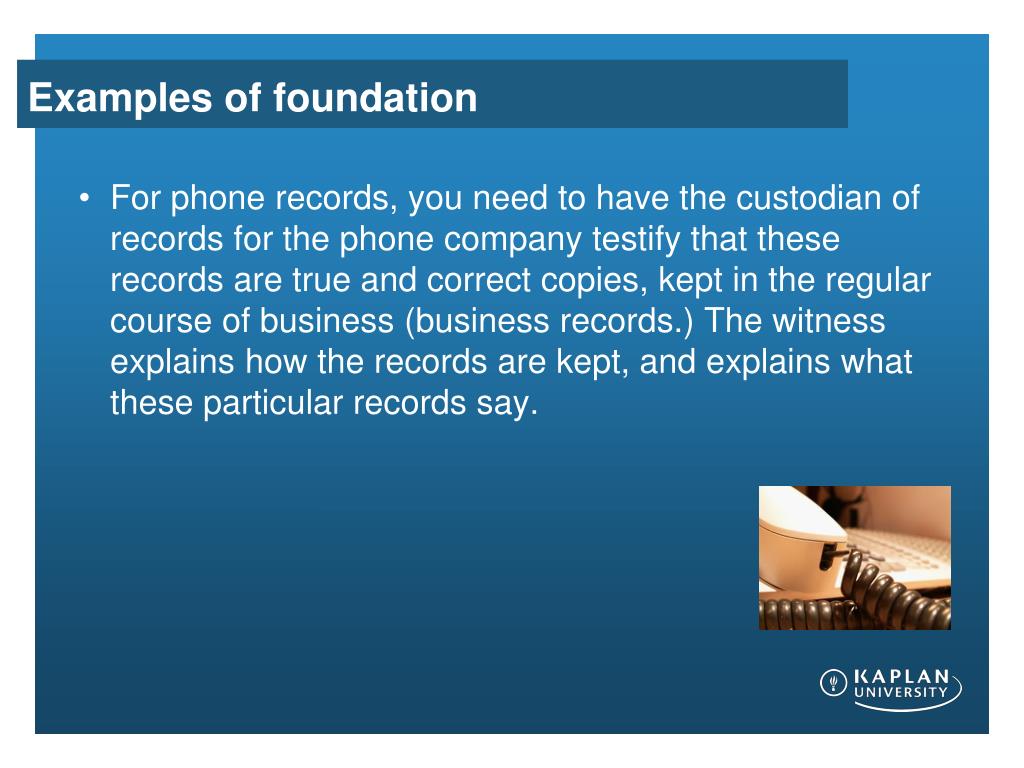 Examples of foundation

• For phone records, you need to have the custodian of records for the phone company testify that these records are true and correct copies, kept in the regular course of business (business records.) The witness explains how the records are kept, and explains what these particular records say.

KAPLAN UNIVERSITY